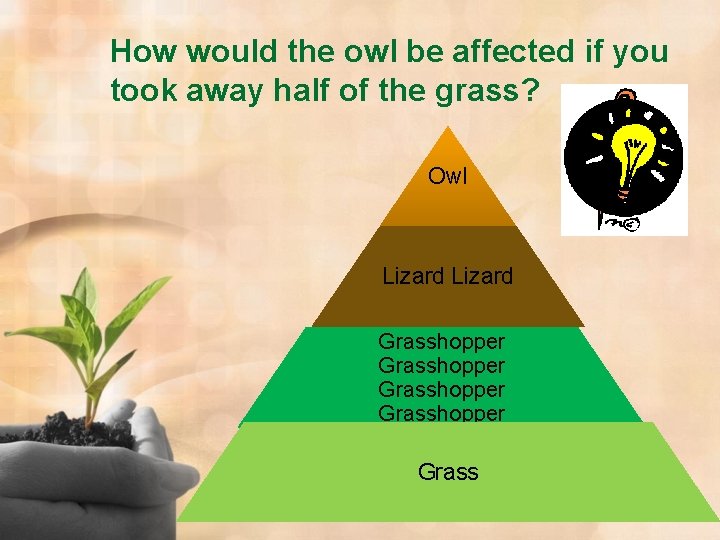 How would the owl be affected if you took away half of the grass?

Owl

Lizard Lizard

Grasshopper
Grasshopper
Grasshopper
Grasshopper

Grass